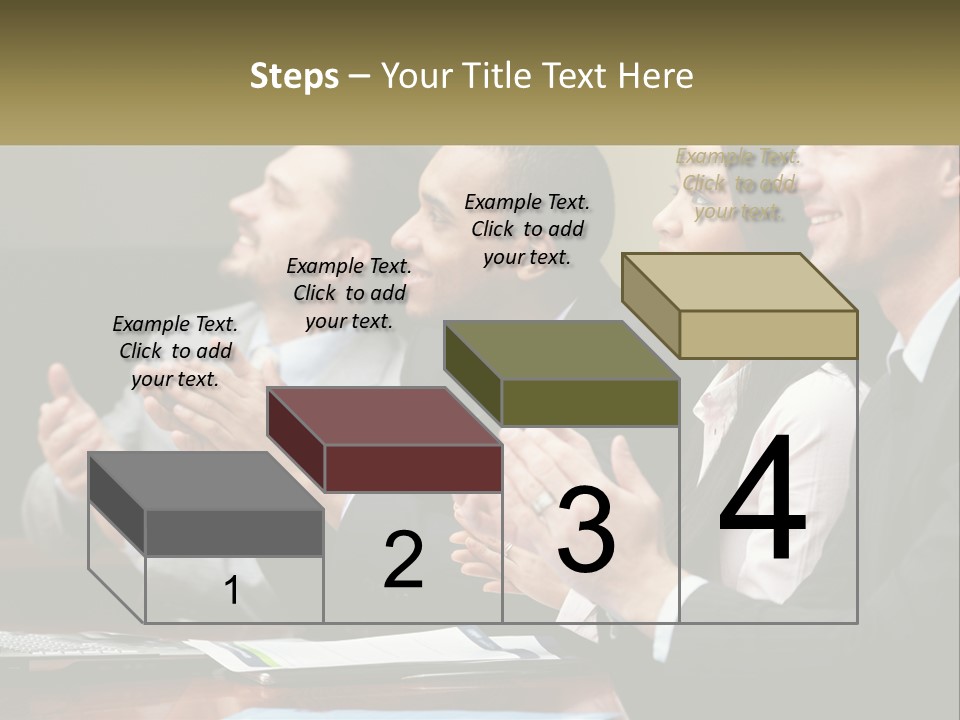 Steps – Your Title Text Here

Example Text. Click to add your text.

Example Text. Click to add your text.

Example Text. Click to add your text.

Example Text. Click to add your text.

1

2

3

4